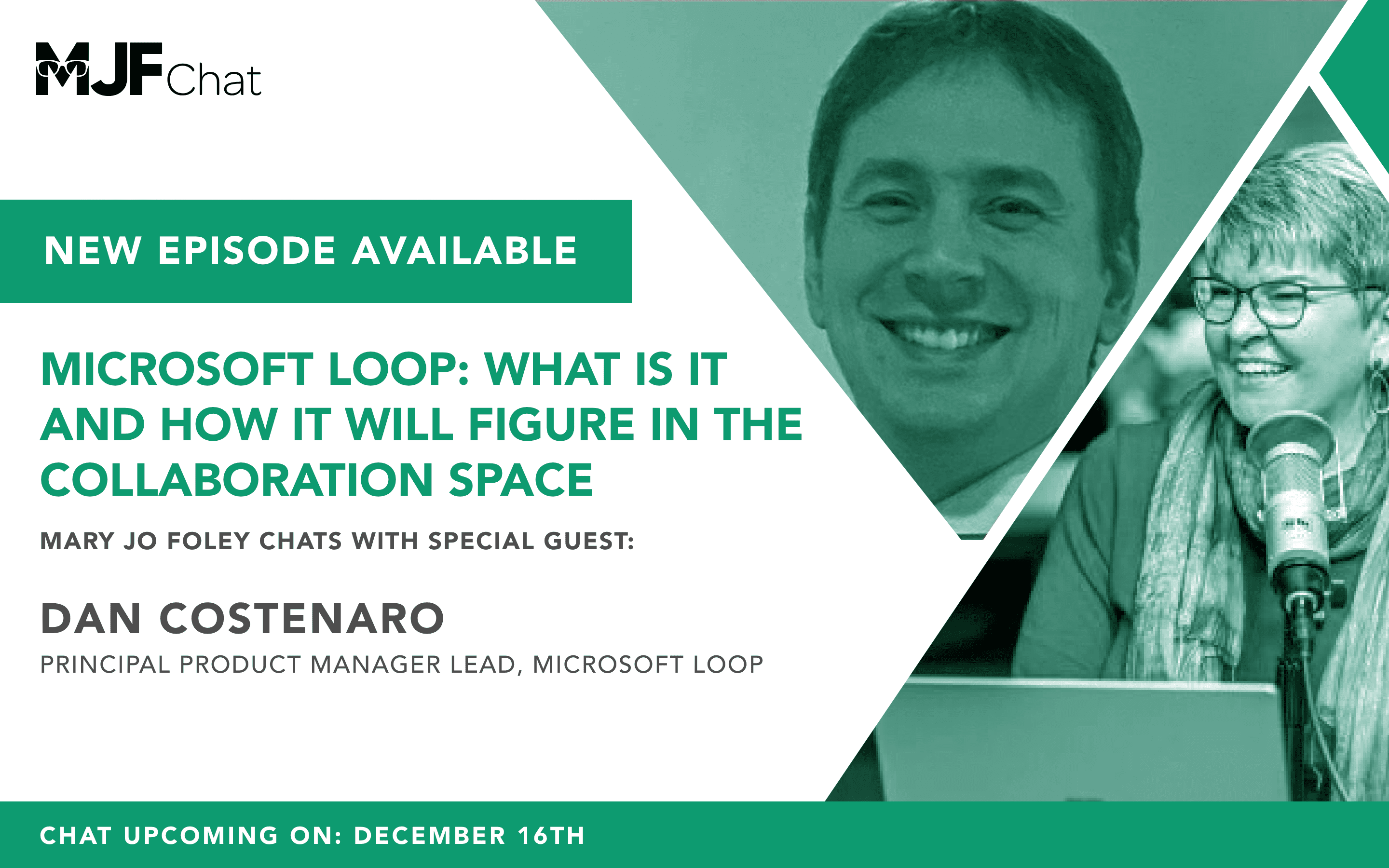 MJF Chat

NEW EPISODE AVAILABLE

MICROSOFT LOOP: WHAT IS IT AND HOW IT WILL FIGURE IN THE COLLABORATION SPACE

MARY JO FOLEY CHATS WITH SPECIAL GUEST:

DAN COSTENARO

PRINCIPAL PRODUCT MANAGER LEAD, MICROSOFT LOOP

CHAT UPCOMING ON: DECEMBER 16TH